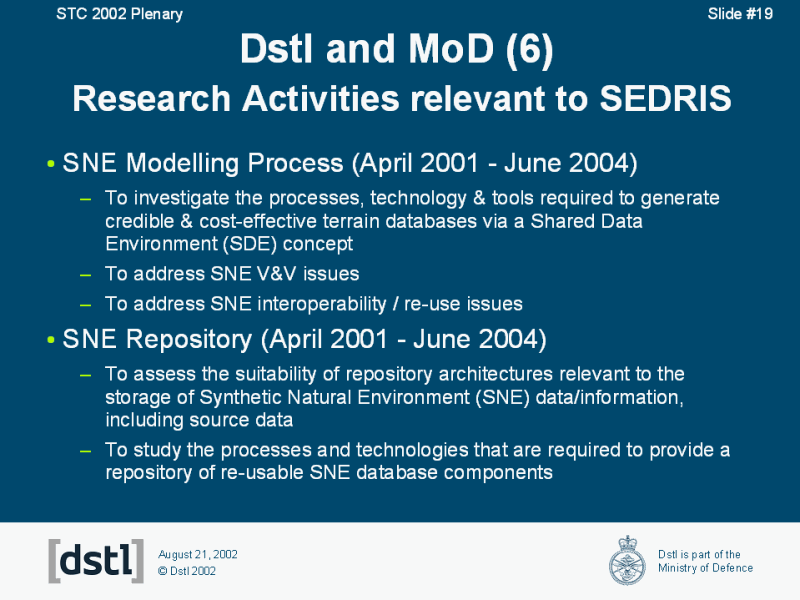 STC 2002 Plenary

Slide #19

Dstl and MoD (6)
Research Activities relevant to SEDRIS

• SNE Modelling Process (April 2001 - June 2004)
– To investigate the processes, technology & tools required to generate credible & cost-effective terrain databases via a Shared Data Environment (SDE) concept
– To address SNE V&V issues
– To address SNE interoperability / re-use issues

• SNE Repository (April 2001 - June 2004)
– To assess the suitability of repository architectures relevant to the storage of Synthetic Natural Environment (SNE) data/information, including source data
– To study the processes and technologies that are required to provide a repository of re-usable SNE database components

[dstl]

August 21, 2002
© Dstl 2002

Dstl is part of the Ministry of Defence